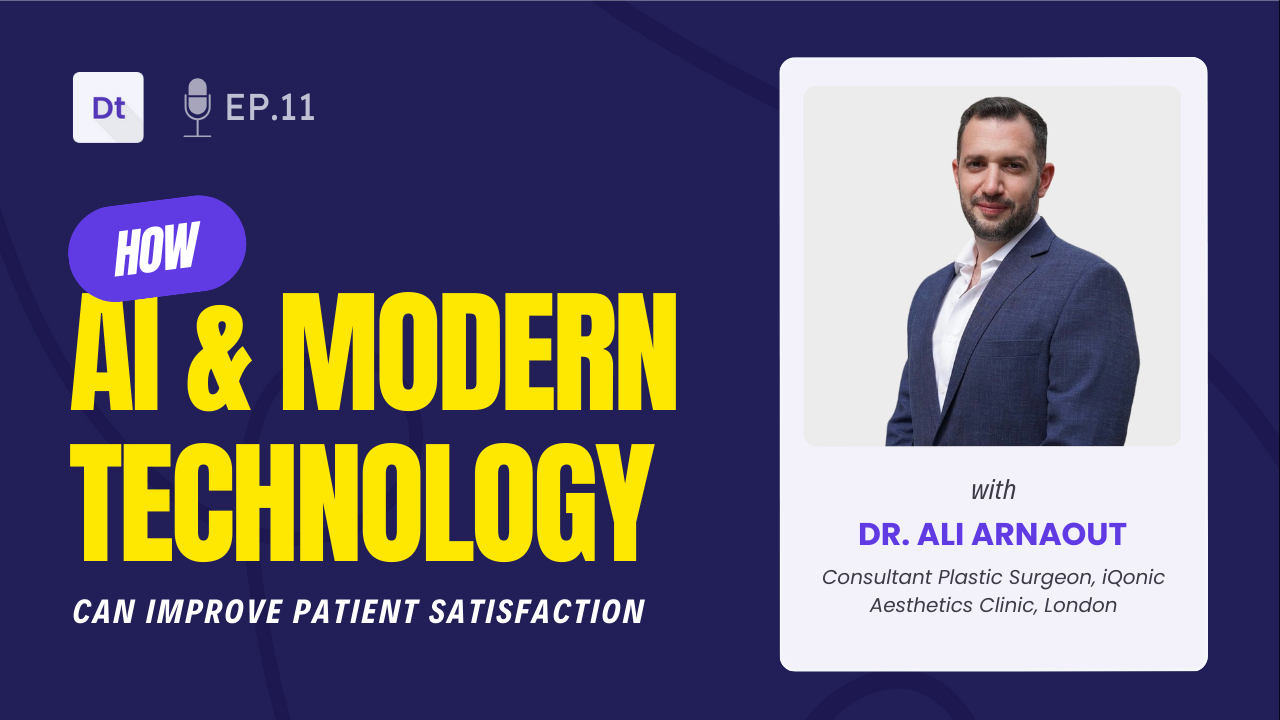 Dt EP.11

HOW
AI & MODERN TECHNOLOGY
CAN IMPROVE PATIENT SATISFACTION

with
DR. ALI ARNAOUT
Consultant Plastic Surgeon, iQonic Aesthetics Clinic, London